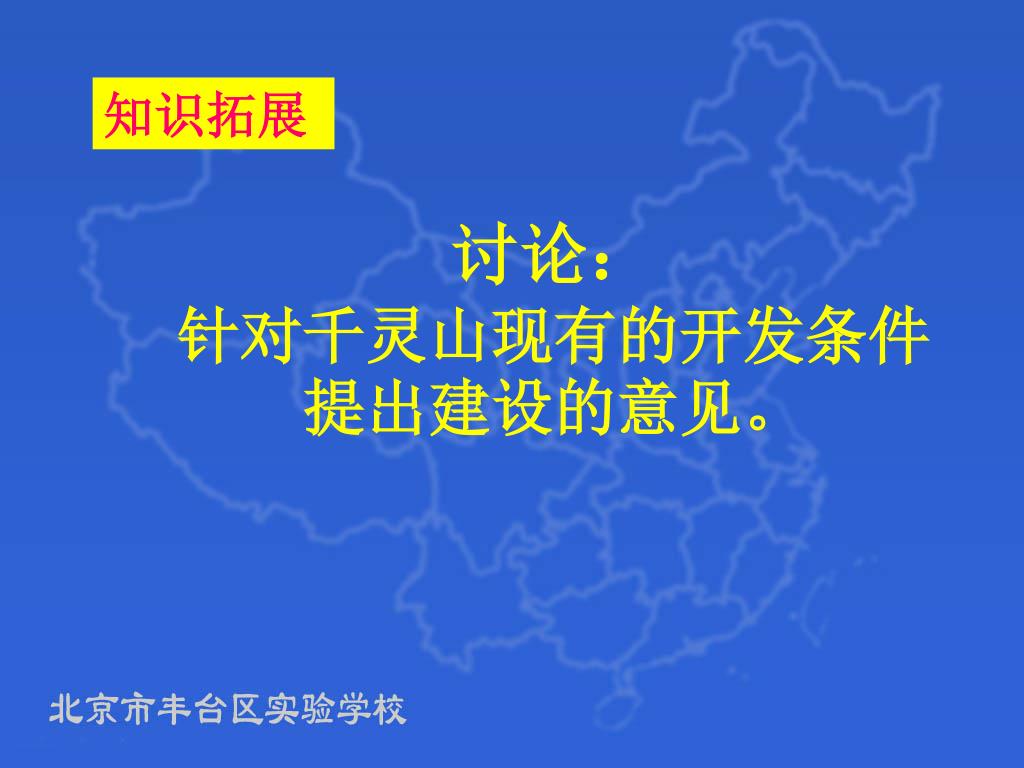 知识拓展

讨论：

针对千灵山现有的开发条件提出建设的意见。

北京市丰台区实验学校